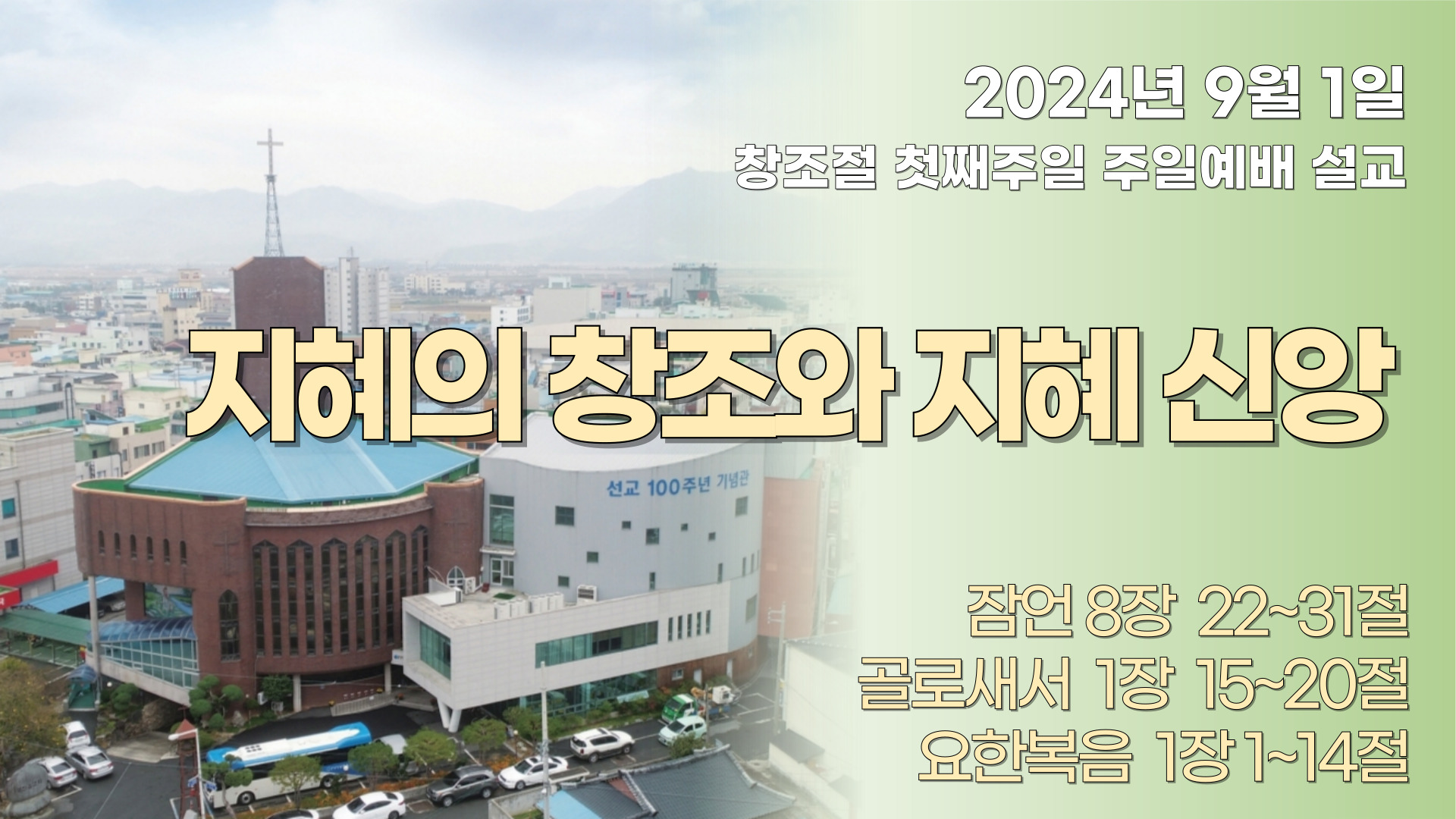 2024년 9월 1일
창조절 첫째주일 주일예배 설교

지혜의 창조와 지혜 신앙

선교 100주년 기념관

잠언 8장 22~31절
골로새서 1장 15~20절
요한복음 1장 1~14절